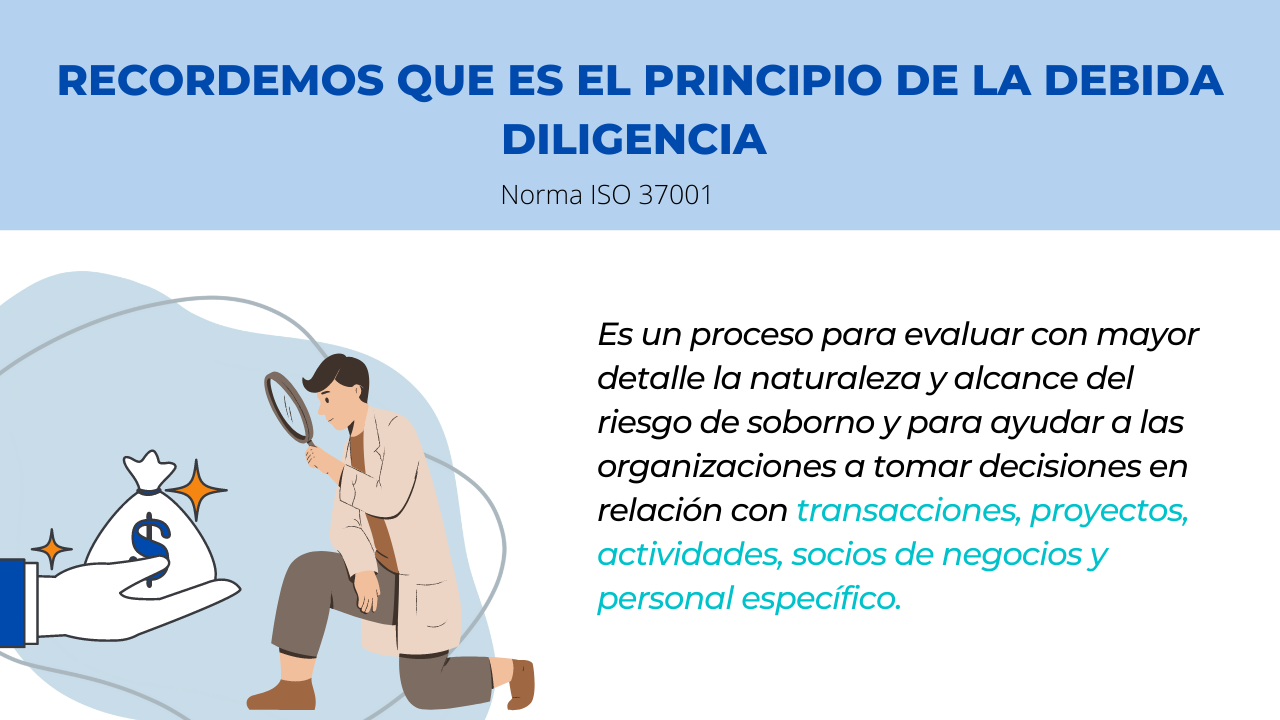 RECORDEMOS QUE ES EL PRINCIPIO DE LA DEBIDA DILIGENCIA

Norma ISO 37001

$

Es un proceso para evaluar con mayor detalle la naturaleza y alcance del riesgo de soborno y para ayudar a las organizaciones a tomar decisiones en relación con transacciones, proyectos, actividades, socios de negocios y personal específico.